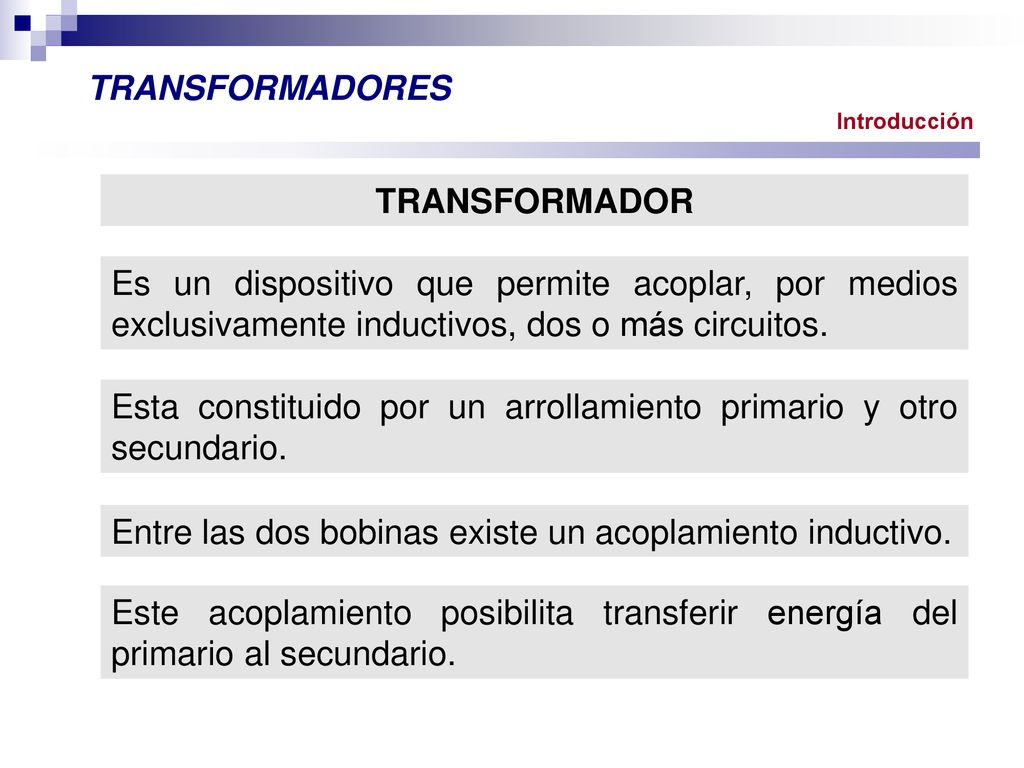 TRANSFORMADORES

Introducción

TRANSFORMADOR

Es un dispositivo que permite acoplar, por medios exclusivamente inductivos, dos o más circuitos.

Esta constituido por un arrollamiento primario y otro secundario.

Entre las dos bobinas existe un acoplamiento inductivo.

Este acoplamiento posibilita transferir energía del primario al secundario.